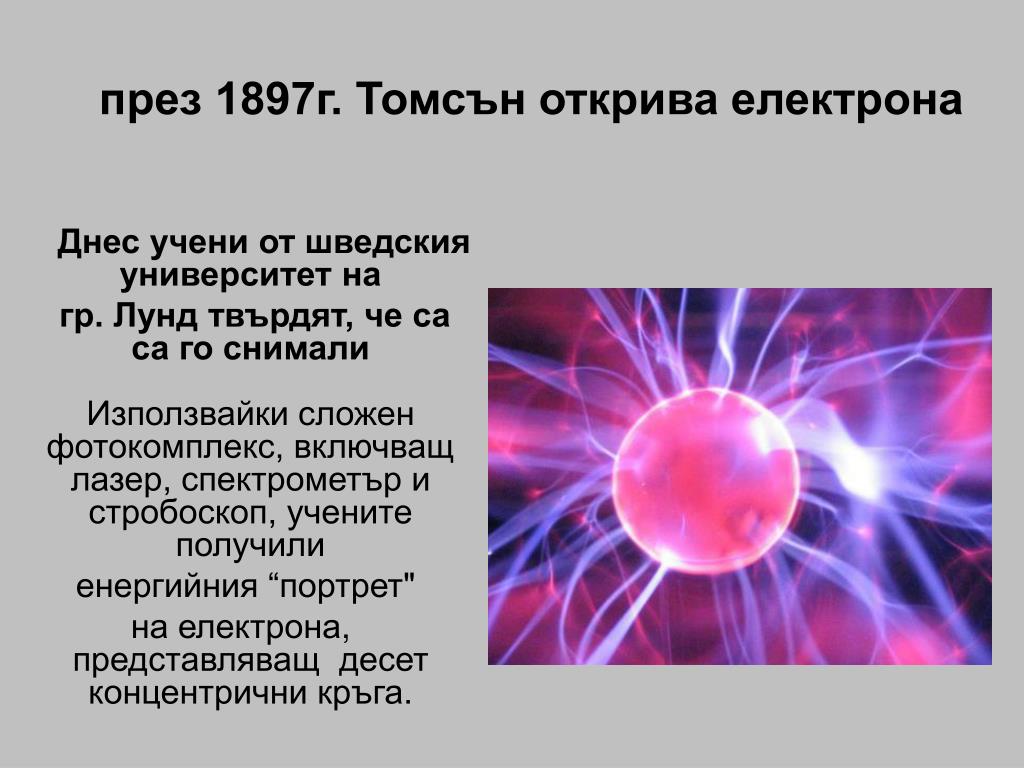 през 1897г. Томсън открива електрона

Днес учени от шведския университет на гр. Лунд твърдят, че са са го снимали

Използвайки сложен фотокомплекс, включващ лазер, спектрометър и стробоскоп, учените получили енергийния “портрет" на електрона, представляващ десет концентрични кръга.